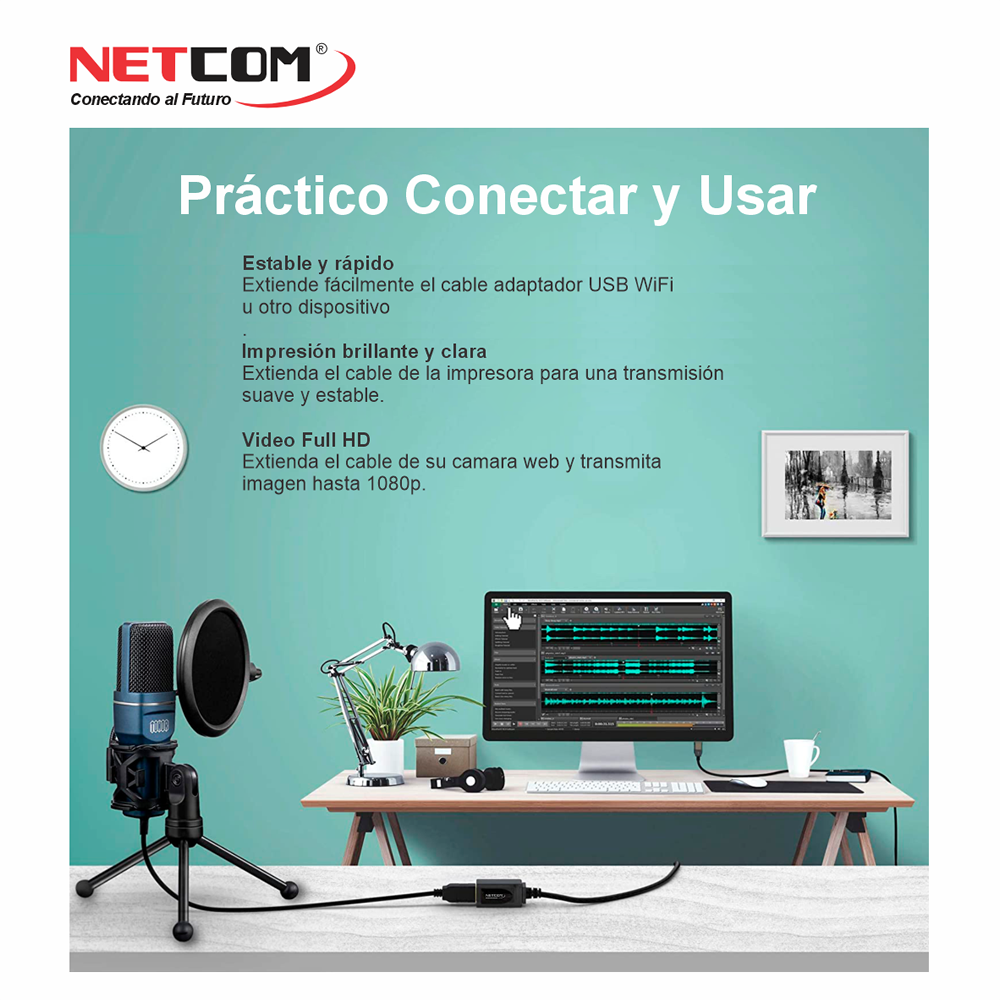 NETCOM®
Conectando al Futuro

Práctico Conectar y Usar

Estable y rápido
Extiende fácilmente el cable adaptador USB WiFi u otro dispositivo
.
Impresión brillante y clara
Extienda el cable de la impresora para una transmisión suave y estable.

Video Full HD
Extienda el cable de su camara web y transmita imagen hasta 1080p.